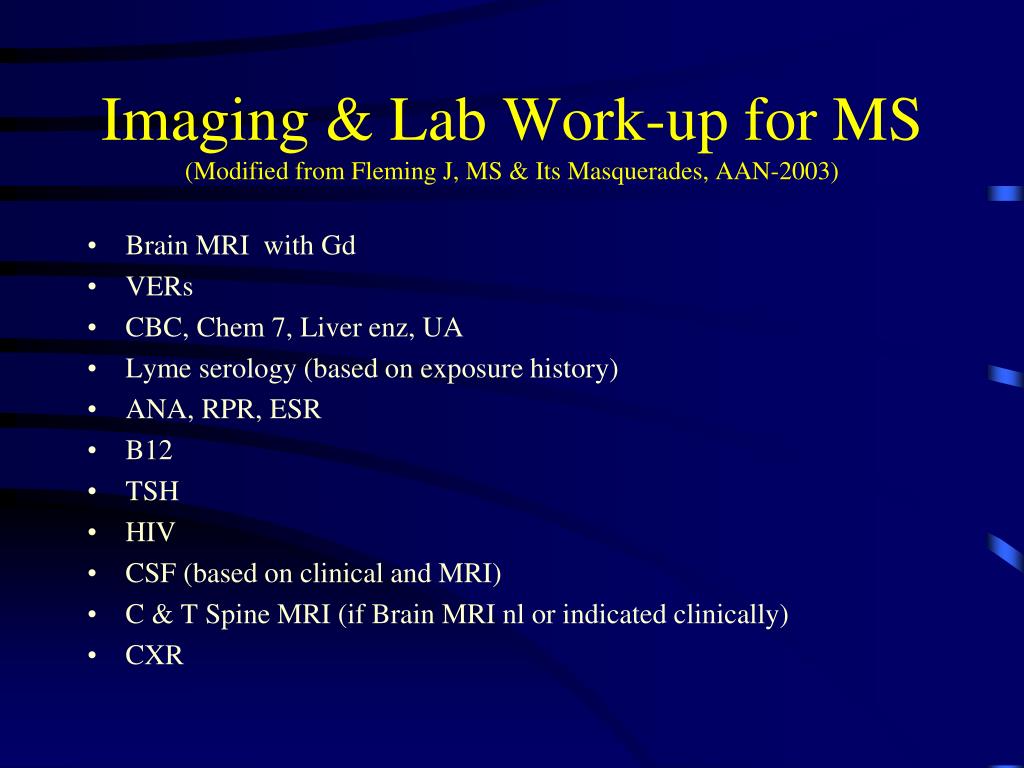 Imaging & Lab Work-up for MS
(Modified from Fleming J, MS & Its Masquerades, AAN-2003)

• Brain MRI with Gd
• VERs
• CBC, Chem 7, Liver enz, UA
• Lyme serology (based on exposure history)
• ANA, RPR, ESR
• B12
• TSH
• HIV
• CSF (based on clinical and MRI)
• C & T Spine MRI (if Brain MRI nl or indicated clinically)
• CXR